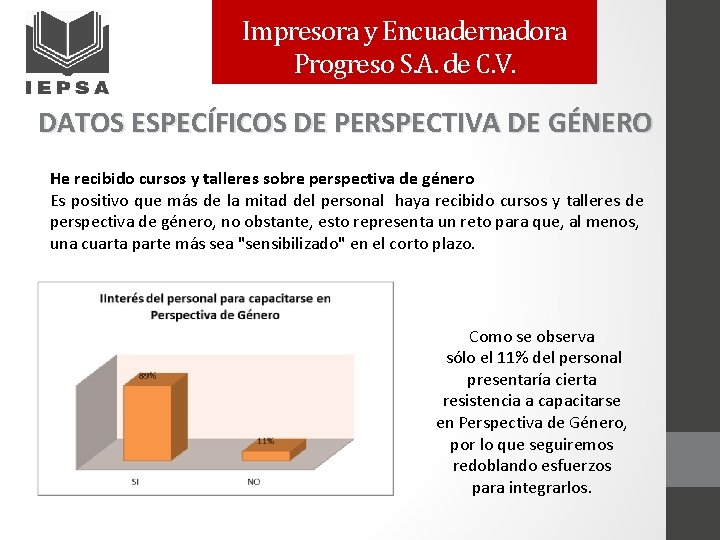 IEPSA

Impresora y Encuadernadora Progreso S.A. de C.V.

DATOS ESPECÍFICOS DE PERSPECTIVA DE GÉNERO

He recibido cursos y talleres sobre perspectiva de género

Es positivo que más de la mitad del personal haya recibido cursos y talleres de perspectiva de género, no obstante, esto representa un reto para que, al menos, una cuarta parte más sea "sensibilizado" en el corto plazo.

IInterés del personal para capacitarse en Perspectiva de Género

89%

11%

SI

NO

Como se observa sólo el 11% del personal presentaría cierta resistencia a capacitarse en Perspectiva de Género, por lo que seguiremos redoblando esfuerzos para integrarlos.